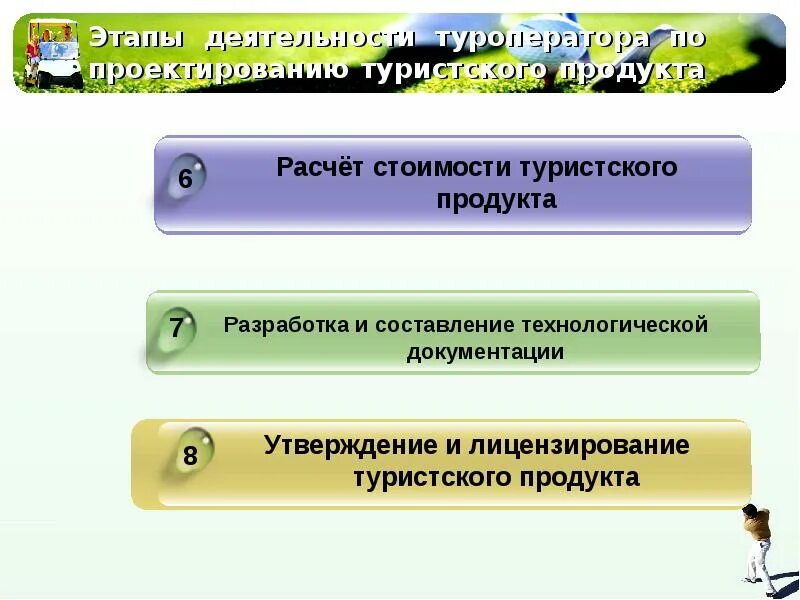 Этапы деятельности туроператора по проектированию туристского продукта

6 Расчёт стоимости туристского продукта

7 Разработка и составление технологической документации

8 Утверждение и лицензирование туристского продукта